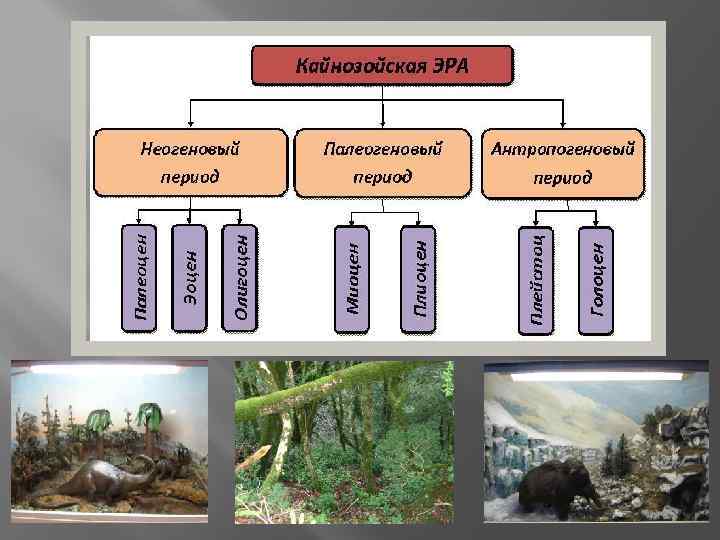 Кайнозойская ЭРА

Неогеновый период

Палеогеновый период

Антропогеновый период

Палеоцен

Эоцен

Олигоцен

Миоцен

Плиоцен

Плейстоц

Голоцен